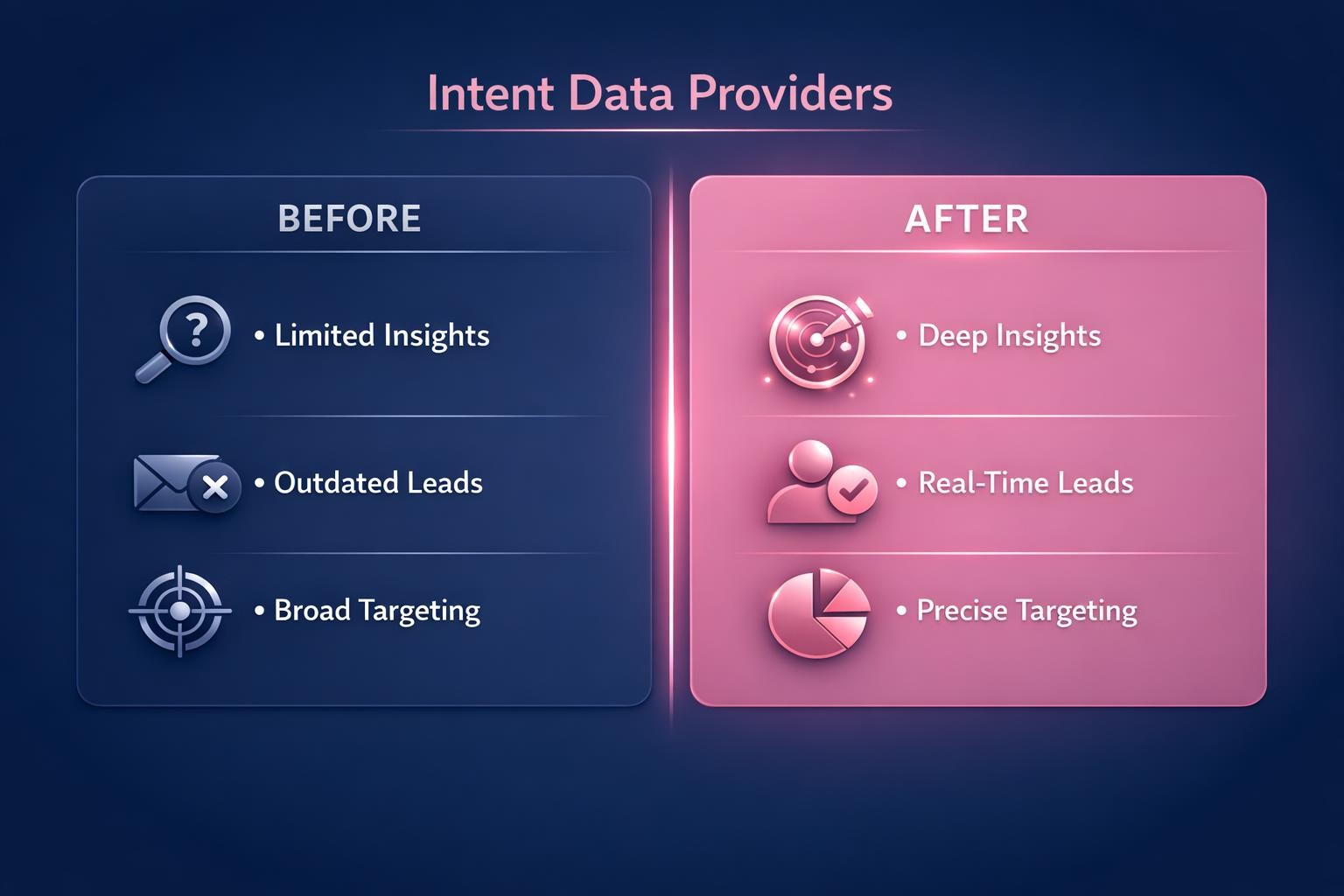 Intent Data Providers

BEFORE

• Limited Insights

• Outdated Leads

• Broad Targeting

AFTER

• Deep Insights

• Real-Time Leads

• Precise Targeting